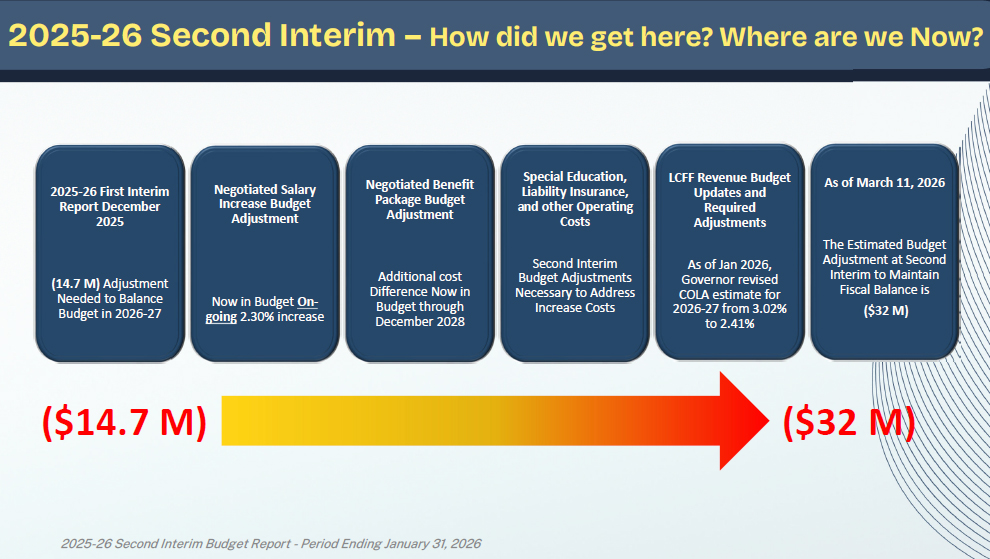 2025-26 Second Interim – How did we get here? Where are we Now?

2025-26 First Interim Report December 2025

(14.7 M) Adjustment Needed to Balance Budget in 2026-27

Negotiated Salary Increase Budget Adjustment

Now in Budget On-going 2.30% increase

Negotiated Benefit Package Budget Adjustment

Additional cost Difference Now in Budget through December 2028

Special Education, Liability Insurance, and other Operating Costs

Second Interim Budget Adjustments Necessary to Address Increase Costs

LCFF Revenue Budget Updates and Required Adjustments

As of Jan 2026, Governor revised COLA estimate for 2026-27 from 3.02% to 2.41%

As of March 11, 2026

The Estimated Budget Adjustment at Second Interim to Maintain Fiscal Balance is

($32 M)

($14.7 M)

($32 M)

2025-26 Second Interim Budget Report - Period Ending January 31, 2026